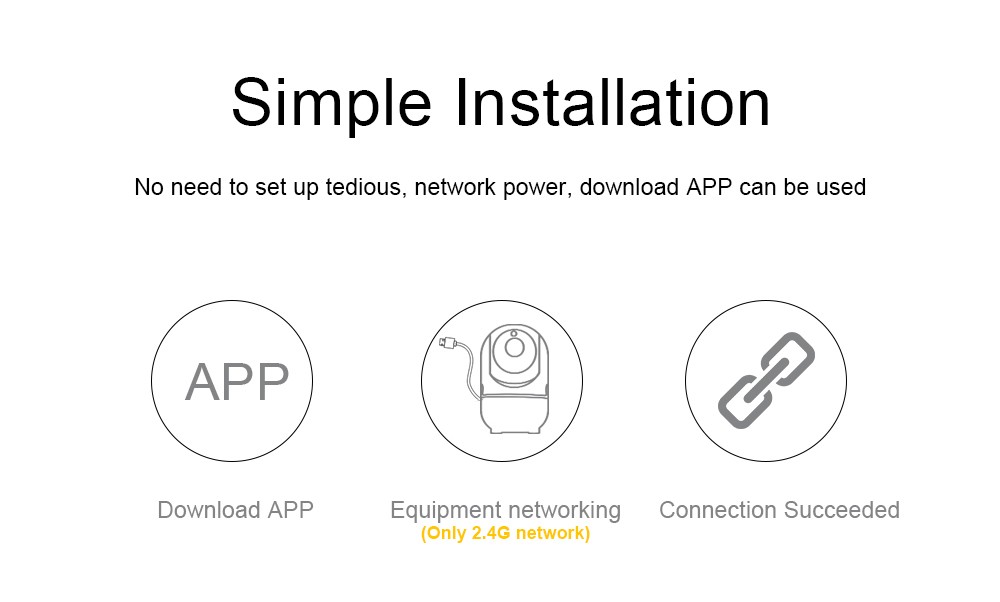 Simple Installation

No need to set up tedious, network power, download APP can be used

APP

Download APP

Equipment networking
(Only 2.4G network)

Connection Succeeded